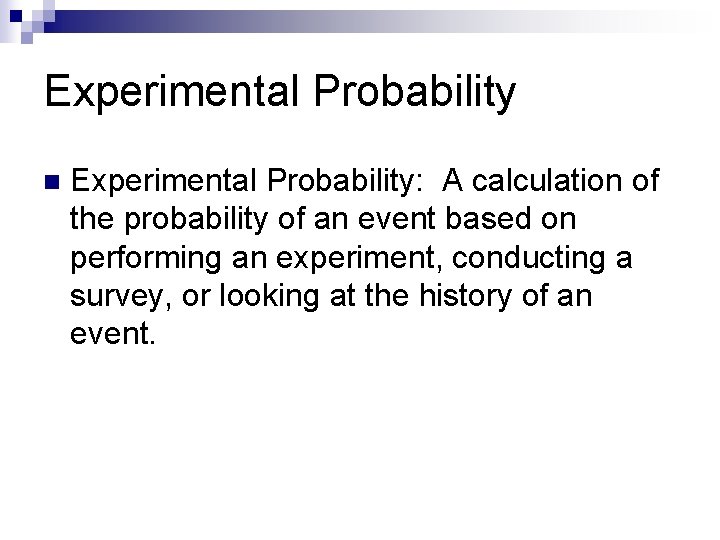 Experimental Probability

Experimental Probability:  A calculation of the probability of an event based on performing an experiment, conducting a survey, or looking at the history of an event.